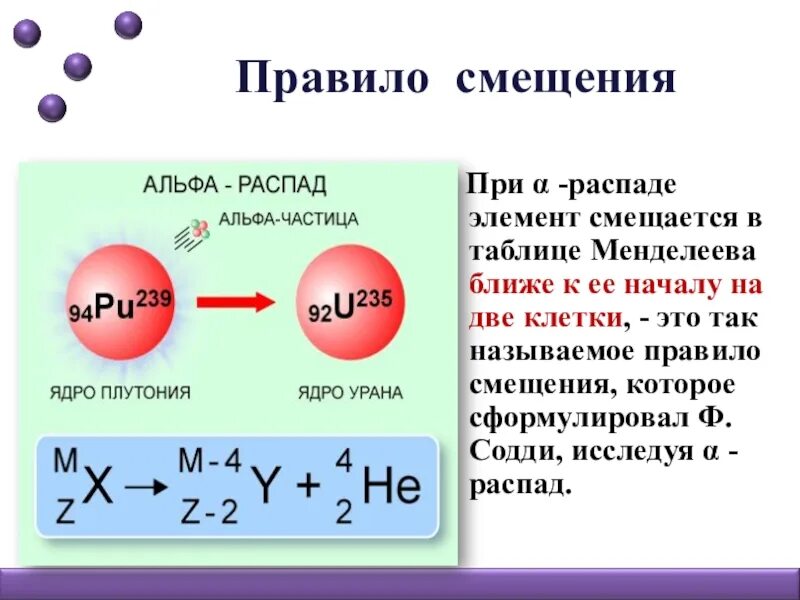 Правило смещения

АЛЬФА - РАСПАД

АЛЬФА-ЧАСТИЦА

$_{94}Pu^{239}$

$_{92}U^{235}$

ЯДРО ПЛУТОНИЯ

ЯДРО УРАНА

$^{M}_{Z}X \rightarrow ^{M-4}_{Z-2}Y + ^{4}_{2}He$

При α -распаде элемент смещается в таблице Менделеева ближе к ее началу на две клетки, - это так называемое правило смещения, которое сформулировал Ф. Содди, исследуя α - распад.